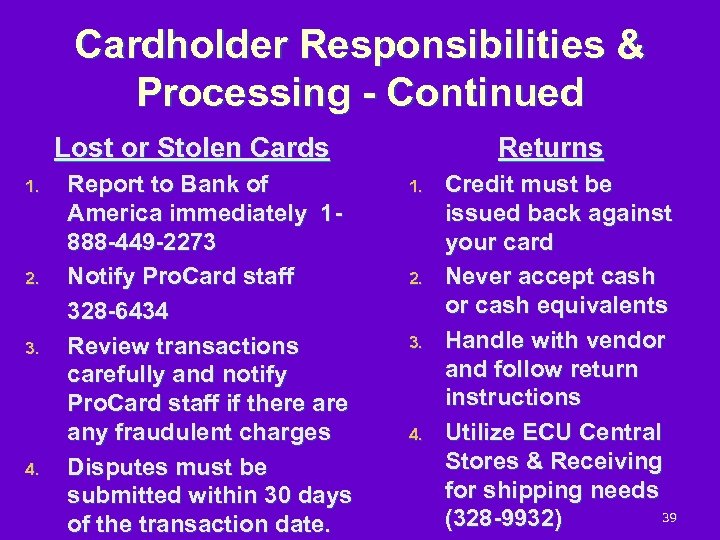 Cardholder Responsibilities & Processing - Continued

Lost or Stolen Cards

1. Report to Bank of America immediately 1-888-449-2273
2. Notify ProCard staff
328-6434
3. Review transactions carefully and notify ProCard staff if there are any fraudulent charges
4. Disputes must be submitted within 30 days of the transaction date.

Returns

1. Credit must be issued back against your card
2. Never accept cash or cash equivalents
3. Handle with vendor and follow return instructions
4. Utilize ECU Central Stores & Receiving for shipping needs (328-9932)

39